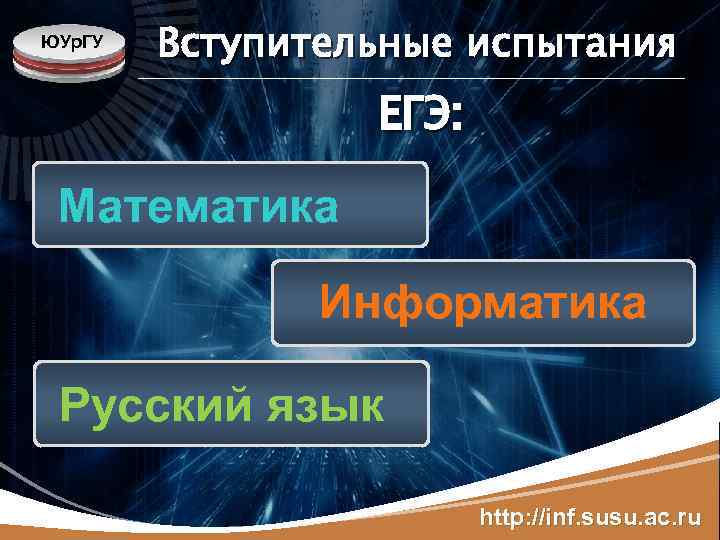 ЮУрГУ

Вступительные испытания

ЕГЭ:

Математика

Информатика

Русский язык

http://inf.susu.ac.ru